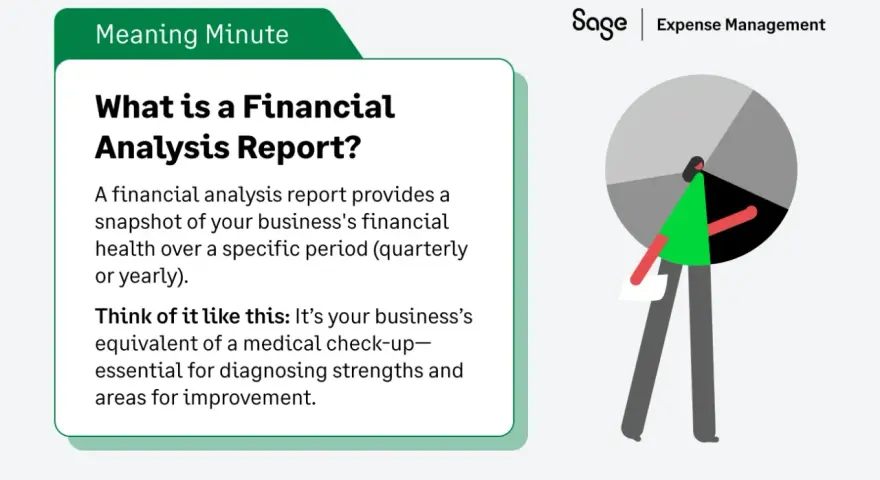 Meaning Minute

Sage | Expense Management

What is a Financial Analysis Report?

A financial analysis report provides a snapshot of your business's financial health over a specific period (quarterly or yearly).

Think of it like this: It's your business's equivalent of a medical check-up—essential for diagnosing strengths and areas for improvement.